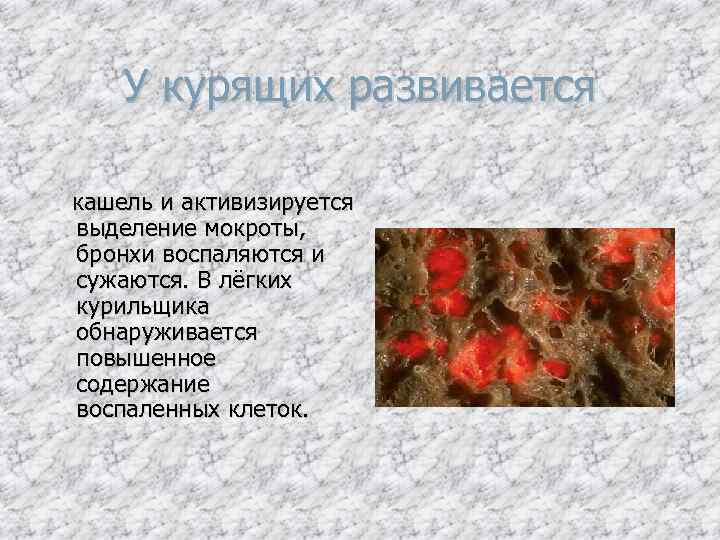 У курящих развивается

кашель и активизируется выделение мокроты, бронхи воспаляются и сужаются. В лёгких курильщика обнаруживается повышенное содержание воспаленных клеток.